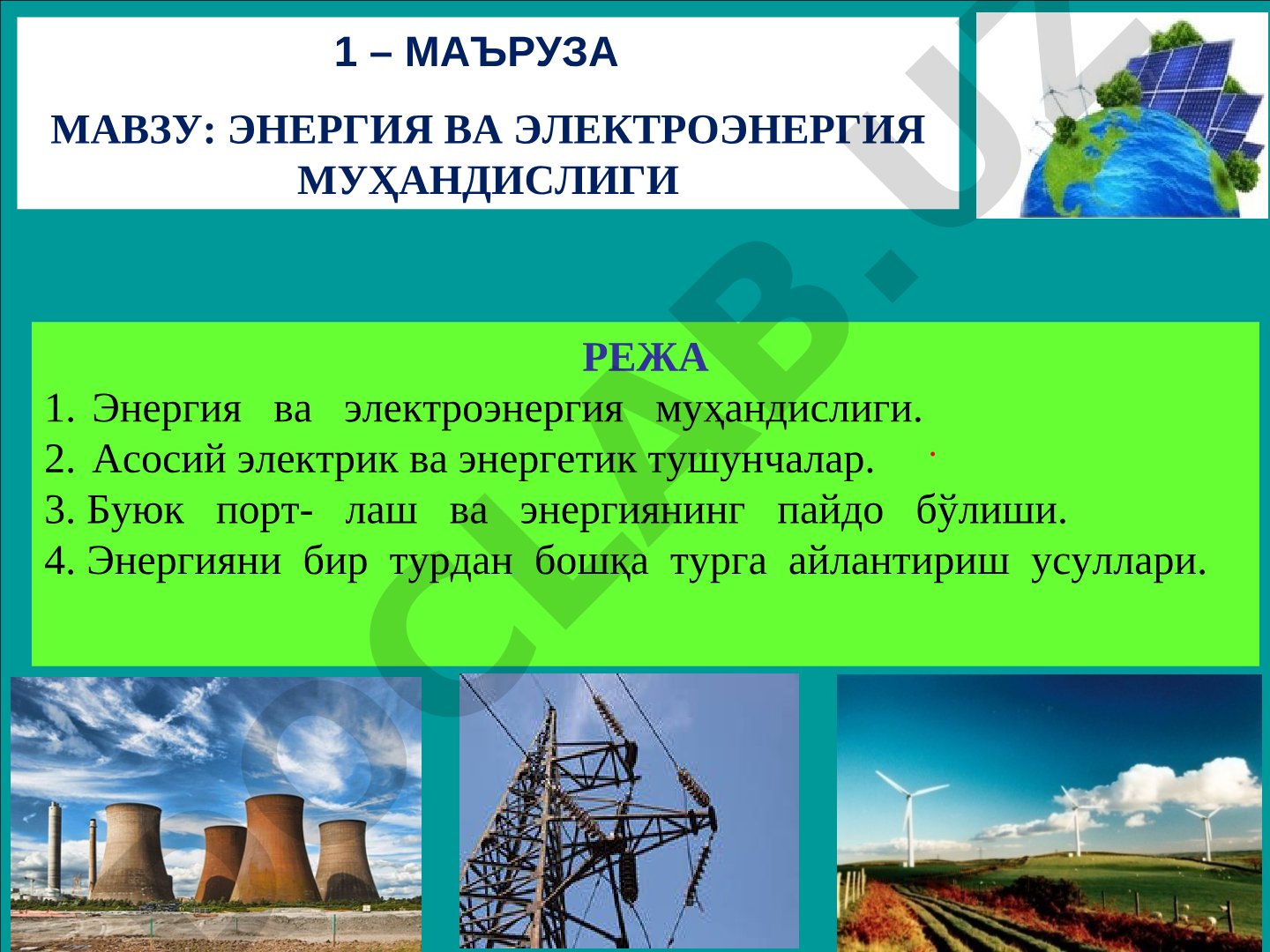 1 – МАЪРУЗА

МАВЗУ: ЭНЕРГИЯ ВА ЭЛЕКТРОЭНЕРГИЯ МУҲАНДИСЛИГИ

OCLAB.UZ

РЕЖА

1. Энергия ва электроэнергия муҳандислиги.

2. Асосий электрик ва энергетик тушунчалар.

3. Буюк порт- лаш ва энергиянинг пайдо бўлиши.

4. Энергияни бир турдан бошқа турга айлантириш усуллари.